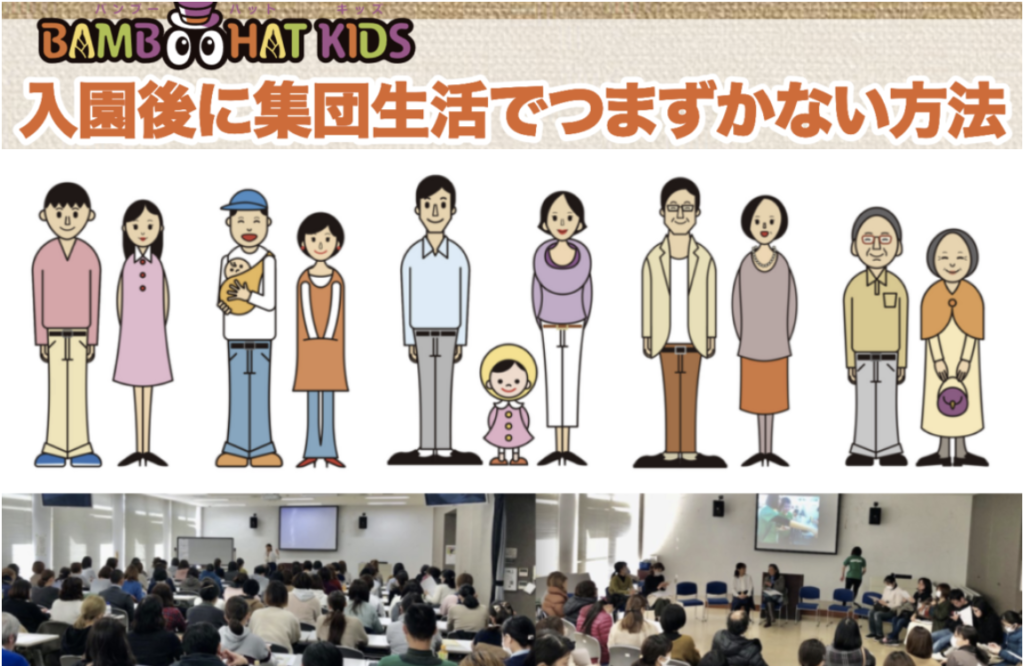 バンブー ハット キッズ
BAMBOO HAT KIDS
入園後に集団生活でつまずかない方法